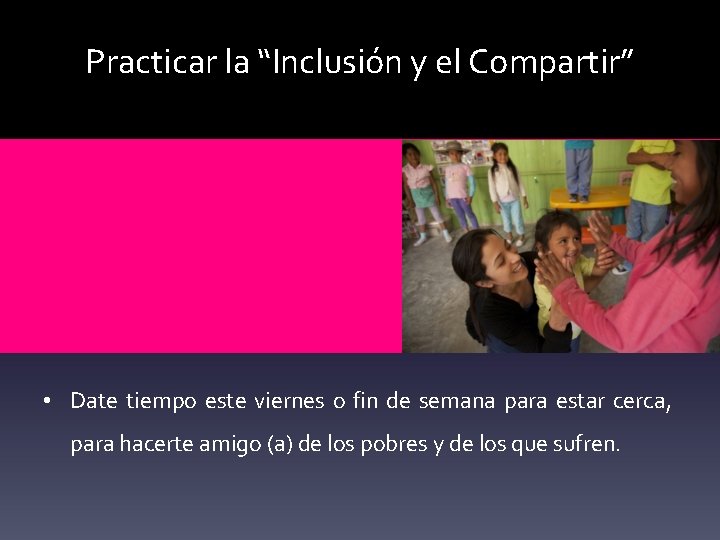 Practicar la “Inclusión y el Compartir”

• Date tiempo este viernes o fin de semana para estar cerca, para hacerte amigo (a) de los pobres y de los que sufren.